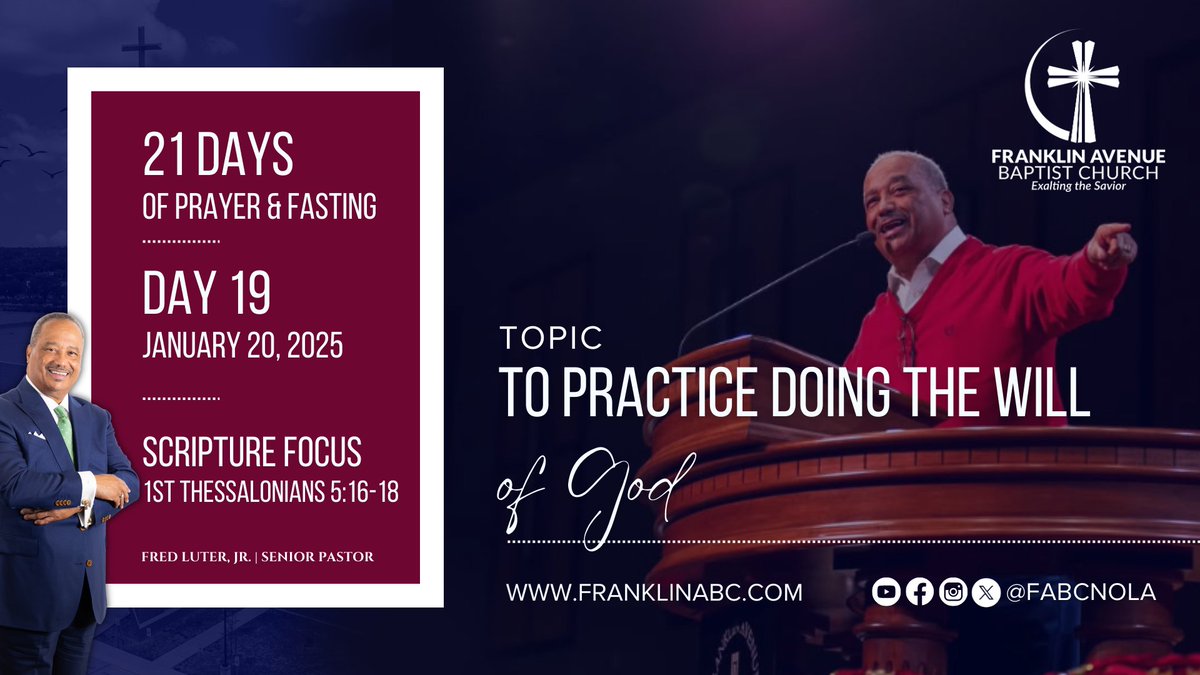 21 DAYS
OF PRAYER & FASTING

DAY 19
JANUARY 20, 2025

SCRIPTURE FOCUS
1ST THESSALONIANS 5:16-18

FRED LUTER, JR. | SENIOR PASTOR

FRANKLIN AVENUE
BAPTIST CHURCH
Exalting the Savior

TOPIC
TO PRACTICE DOING THE WILL
of God

WWW.FRANKLINABC.COM

@FABCNOLA